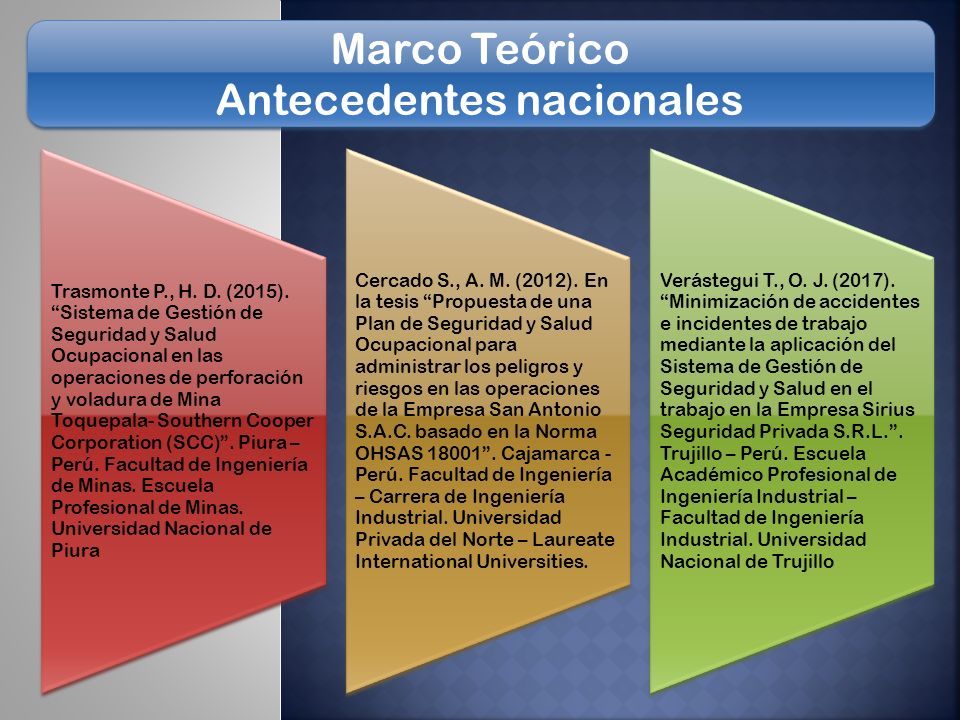 Marco Teórico
Antecedentes nacionales

Trasmonte P., H. D. (2015). “Sistema de Gestión de Seguridad y Salud Ocupacional en las operaciones de perforación y voladura de Mina Toquepala- Southern Cooper Corporation (SCC)”. Piura – Perú. Facultad de Ingeniería de Minas. Escuela Profesional de Minas. Universidad Nacional de Piura

Cercado S., A. M. (2012). En la tesis “Propuesta de una Plan de Seguridad y Salud Ocupacional para administrar los peligros y riesgos en las operaciones de la Empresa San Antonio S.A.C. basado en la Norma OHSAS 18001”. Cajamarca - Perú. Facultad de Ingeniería – Carrera de Ingeniería Industrial. Universidad Privada del Norte – Laureate International Universities.

Verástegui T., O. J. (2017). “Minimización de accidentes e incidentes de trabajo mediante la aplicación del Sistema de Gestión de Seguridad y Salud en el trabajo en la Empresa Sirius Seguridad Privada S.R.L.”. Trujillo – Perú. Escuela Académico Profesional de Ingeniería Industrial – Facultad de Ingeniería Industrial. Universidad Nacional de Trujillo